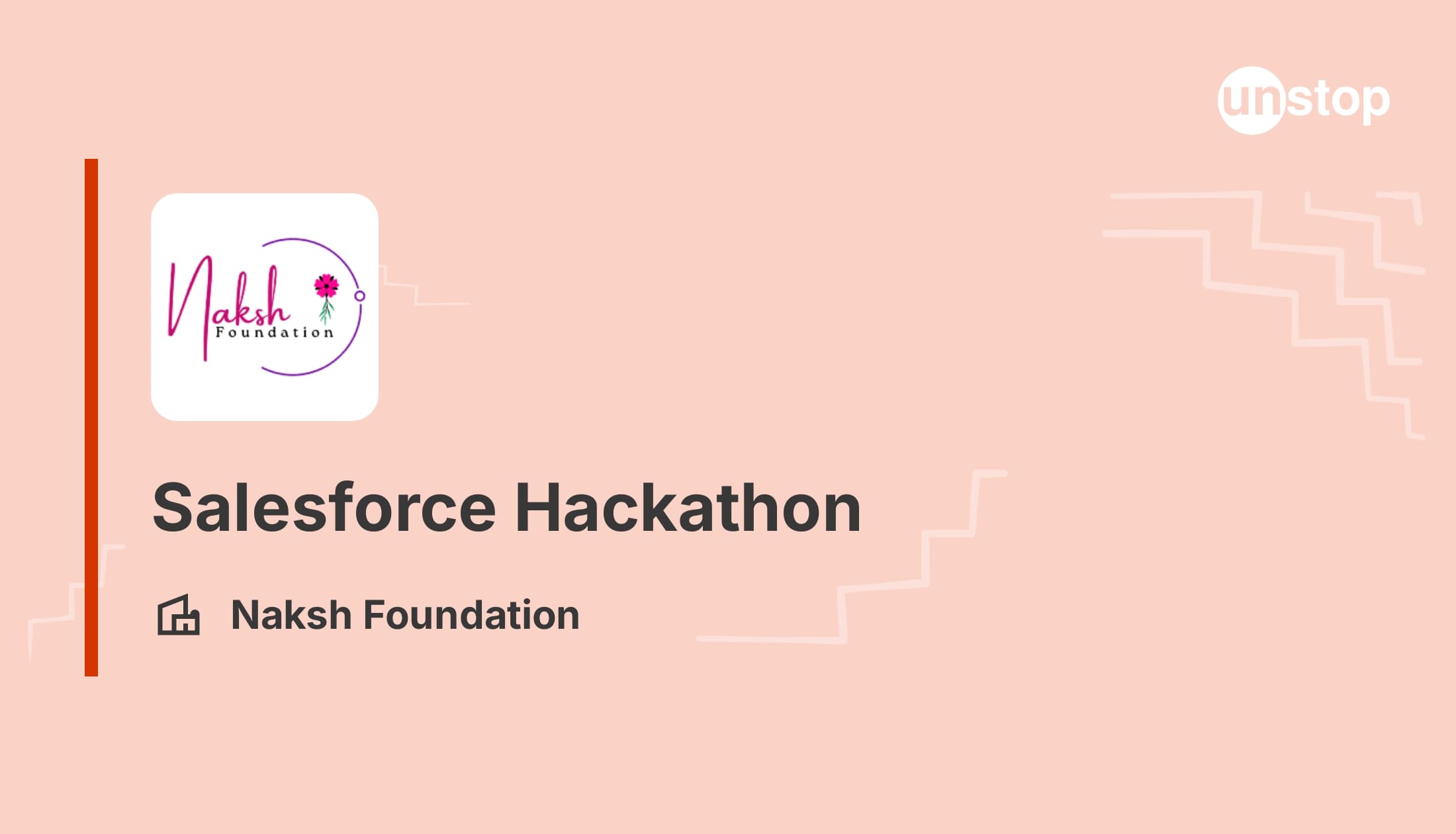 unstop

Naksh Foundation

Salesforce Hackathon

Naksh Foundation